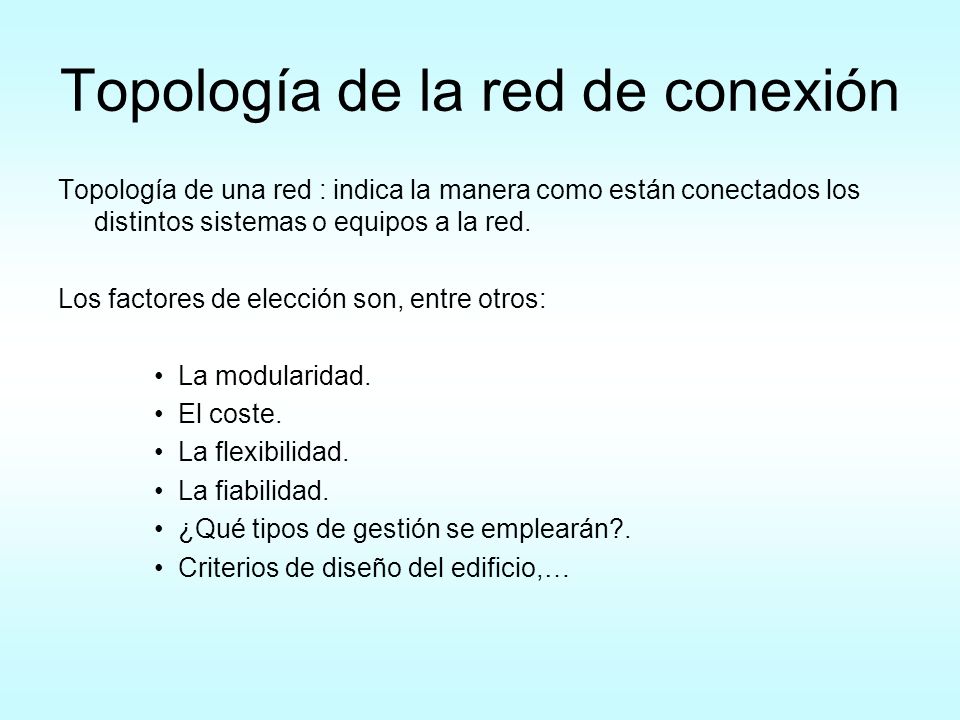 Topología de la red de conexión

Topología de una red : indica la manera como están conectados los distintos sistemas o equipos a la red.

Los factores de elección son, entre otros:

• La modularidad.
• El coste.
• La flexibilidad.
• La fiabilidad.
• ¿Qué tipos de gestión se emplearán?.
• Criterios de diseño del edificio,…